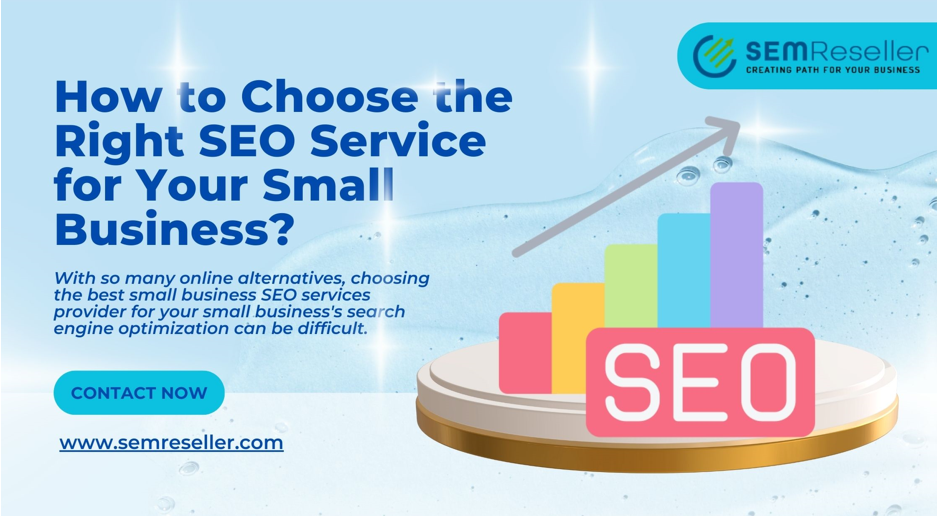 SEMReseller
CREATING PATH FOR YOUR BUSINESS

How to Choose the Right SEO Service for Your Small Business?

With so many online alternatives, choosing the best small business SEO services provider for your small business's search engine optimization can be difficult.

CONTACT NOW

www.semreseller.com

SEO